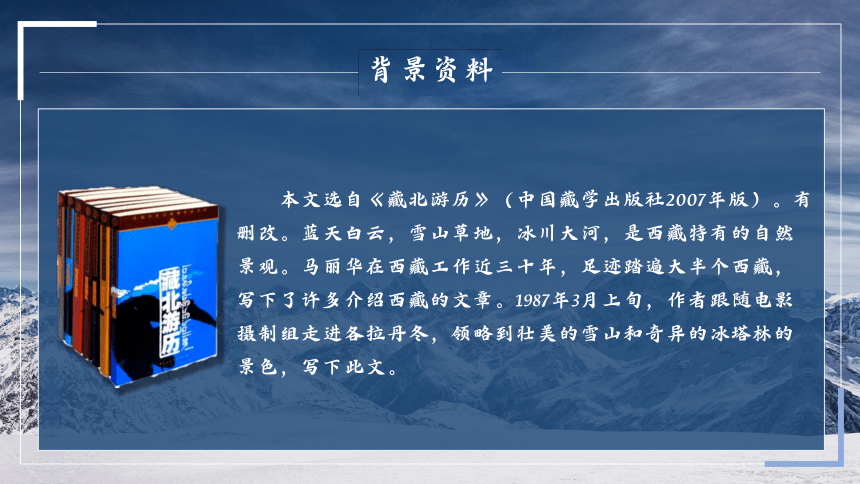 背景资料

藏北游历

本文选自《藏北游历》（中国藏学出版社2007年版）。有删改。蓝天白云，雪山草地，冰川大河，是西藏特有的自然景观。马丽华在西藏工作近三十年，足迹踏遍大半个西藏，写下了许多介绍西藏的文章。1987年3月上旬，作者跟随电影摄制组走进各拉丹冬，领略到壮美的雪山和奇异的冰塔林的景色，写下此文。